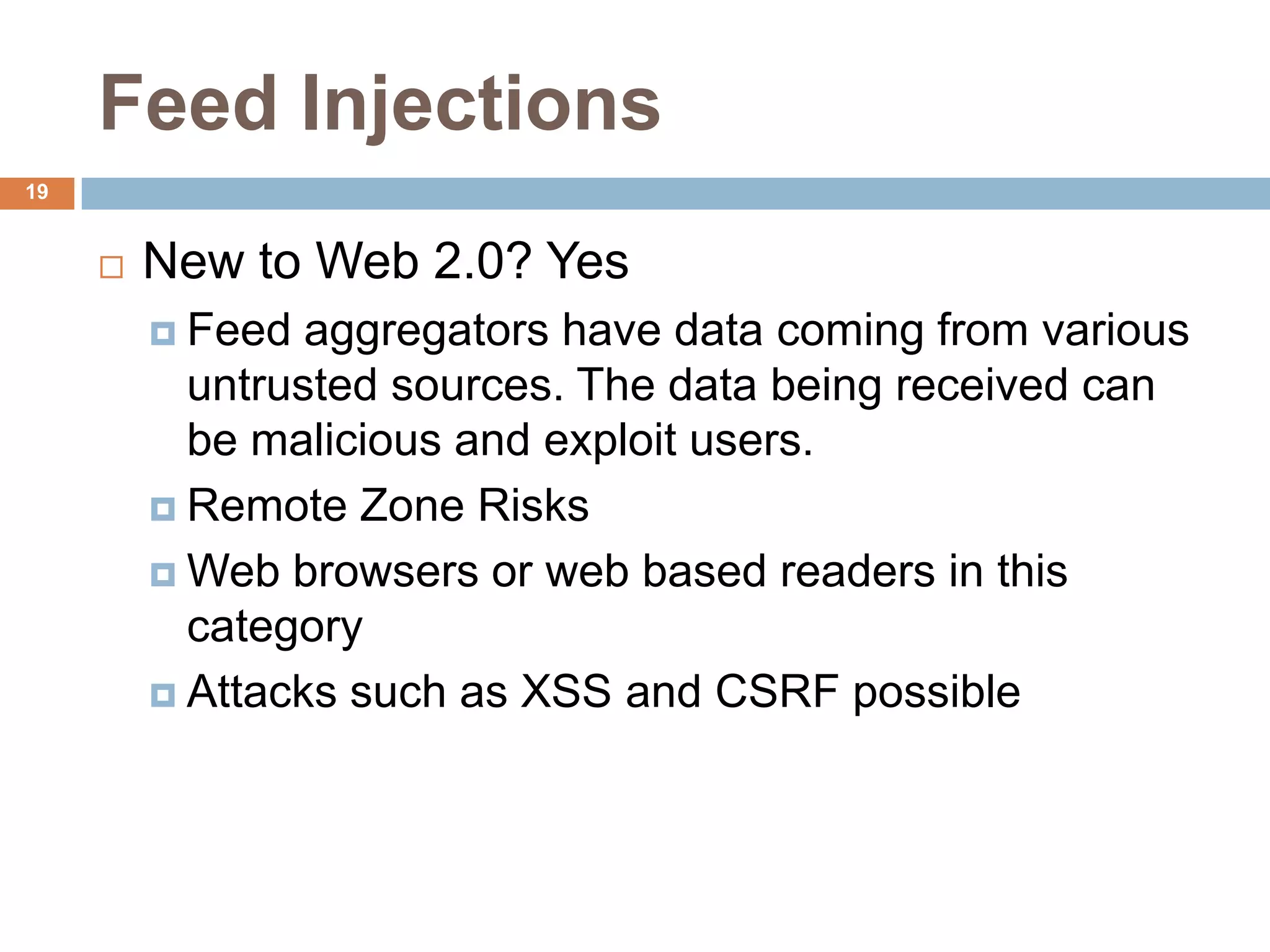 Feed Injections

19

New to Web 2.0? Yes

Feed aggregators have data coming from various untrusted sources. The data being received can be malicious and exploit users.

Remote Zone Risks

Web browsers or web based readers in this category

Attacks such as XSS and CSRF possible